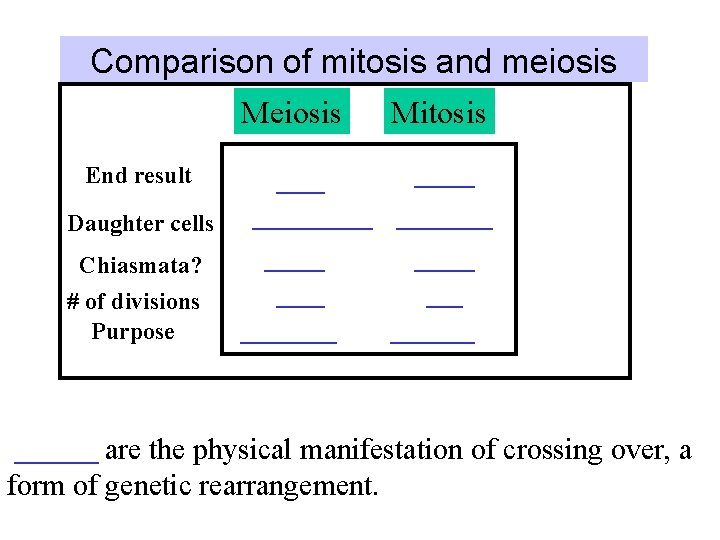 Comparison of mitosis and meiosis

| | Meiosis | Mitosis |
|---|---|---|
| End result | ____ | _____ |
| Daughter cells | __________ | ________ |
| Chiasmata? | _____ | _____ |
| # of divisions | ____ | ___ |
| Purpose | ________ | _______ |

______ are the physical manifestation of crossing over, a form of genetic rearrangement.